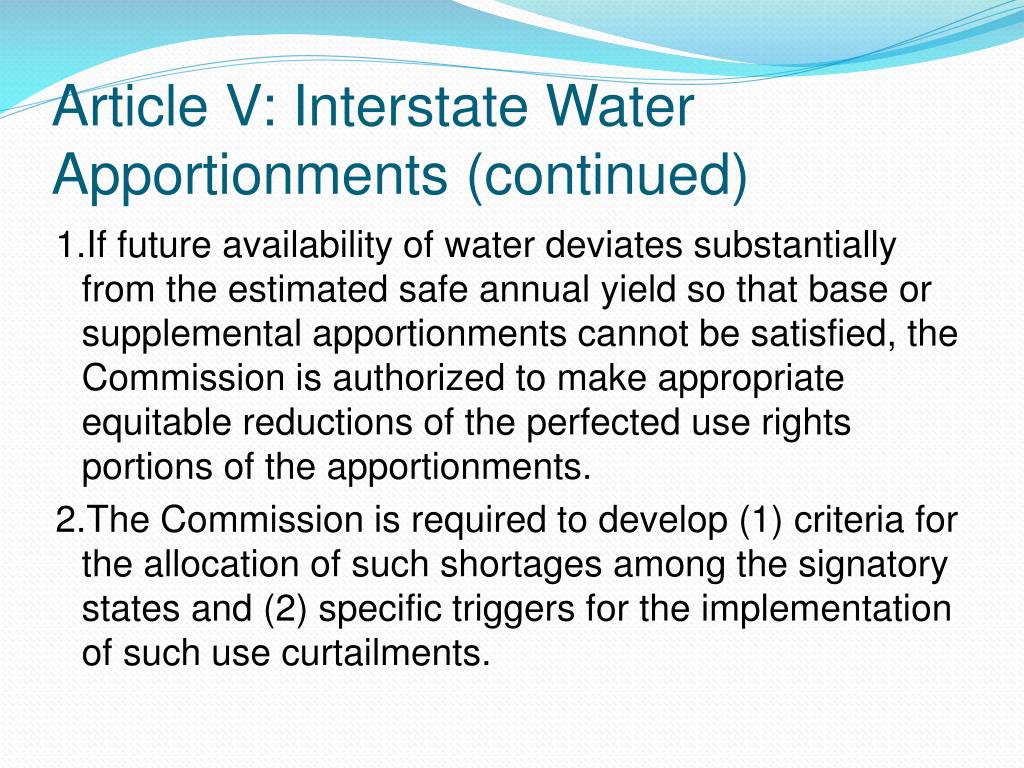 Article V: Interstate Water Apportionments (continued)

1.If future availability of water deviates substantially from the estimated safe annual yield so that base or supplemental apportionments cannot be satisfied, the Commission is authorized to make appropriate equitable reductions of the perfected use rights portions of the apportionments.

2.The Commission is required to develop (1) criteria for the allocation of such shortages among the signatory states and (2) specific triggers for the implementation of such use curtailments.